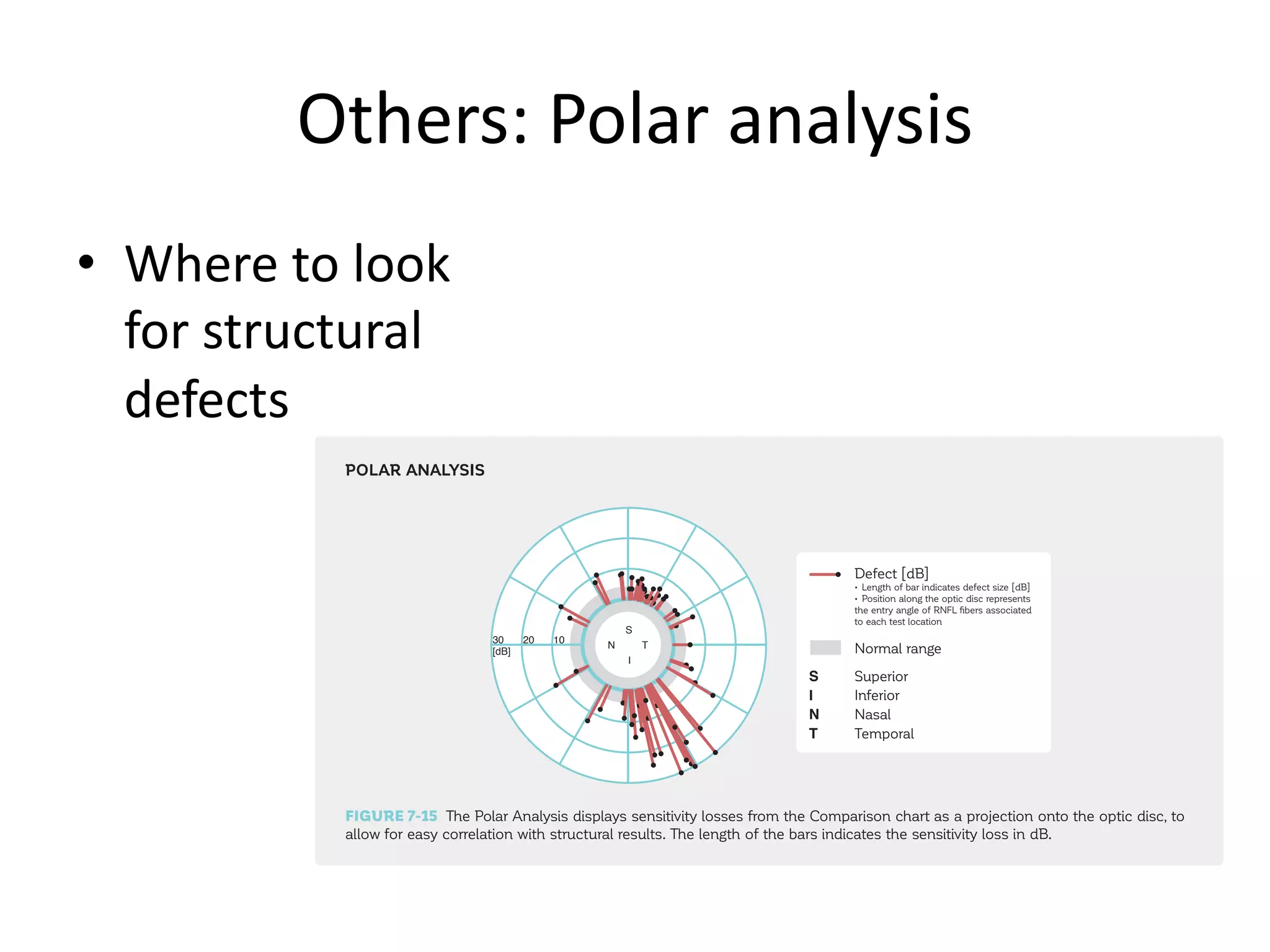 Others: Polar analysis

• Where to look for structural defects

POLAR ANALYSIS

30
[dB]
20
10
S
N
T
I

Defect [dB]
• Length of bar indicates defect size [dB]
• Position along the optic disc represents the entry angle of RNFL fibers associated to each test location

Normal range

S Superior
I Inferior
N Nasal
T Temporal

FIGURE 7-15 The Polar Analysis displays sensitivity losses from the Comparison chart as a projection onto the optic disc, to allow for easy correlation with structural results. The length of the bars indicates the sensitivity loss in dB.